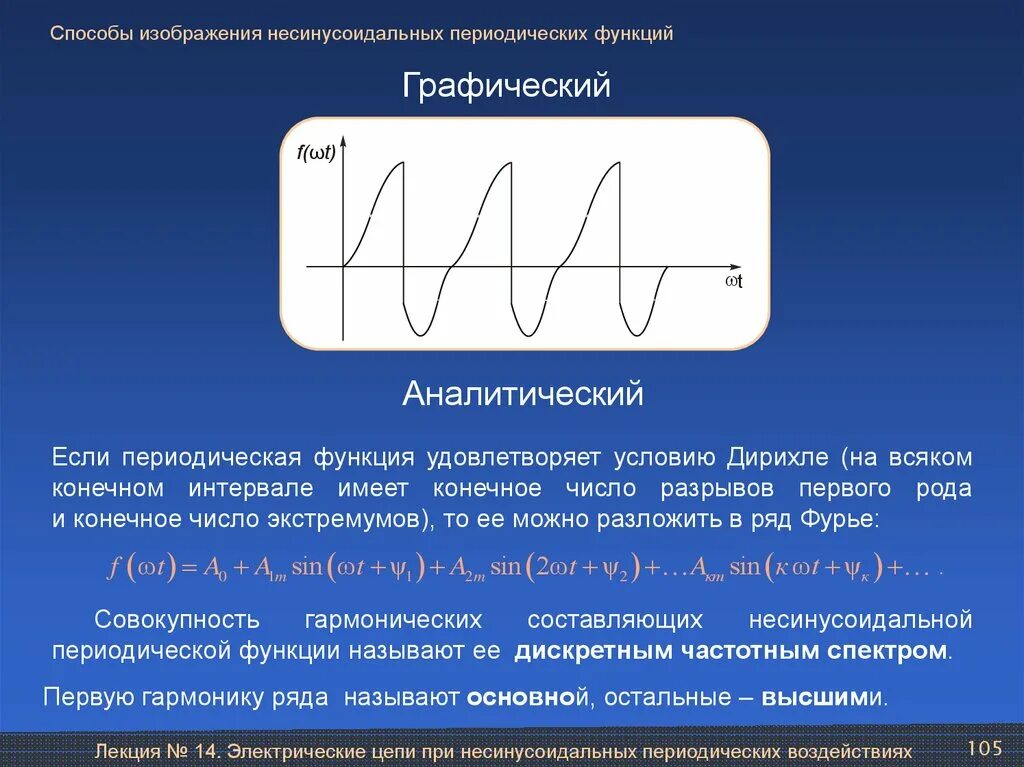 Способы изображения несинусоидальных периодических функций

Графический

f(ωt)

ωt

Аналитический

Если периодическая функция удовлетворяет условию Дирихле (на всяком конечном интервале имеет конечное число разрывов первого рода и конечное число экстремумов), то ее можно разложить в ряд Фурье:

$f(\omega t) = A_0 + A_{1m}\sin(\omega t + \psi_1) + A_{2m}\sin(2\omega t + \psi_2) + \ldots A_{\kappa m}\sin(\kappa\omega t + \psi_\kappa) + \ldots$ .

Совокупность гармонических составляющих несинусоидальной периодической функции называют ее дискретным частотным спектром.

Первую гармонику ряда называют основной, остальные – высшими.

Лекция № 14. Электрические цепи при несинусоидальных периодических воздействиях 105